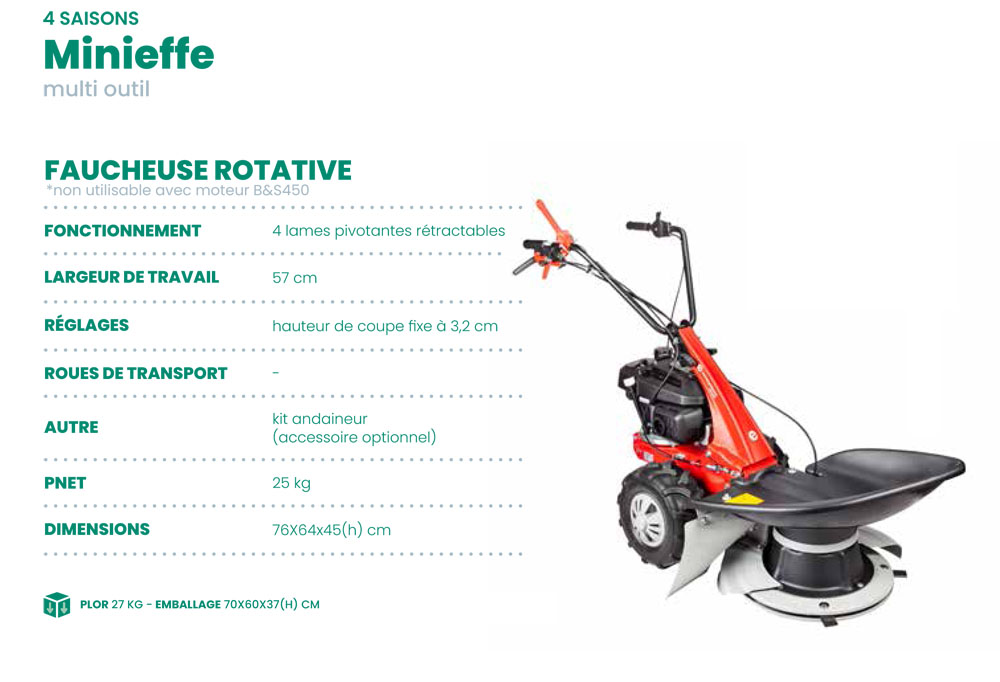 4 SAISONS
Minieffe
multi outil

FAUCHEUSE ROTATIVE
*non utilisable avec moteur B&S450

| | |
|---|---|
| FONCTIONNEMENT | 4 lames pivotantes rétractables |
| LARGEUR DE TRAVAIL | 57 cm |
| RÉGLAGES | hauteur de coupe fixe à 3,2 cm |
| ROUES DE TRANSPORT | - |
| AUTRE | kit andaineur (accessoire optionnel) |
| PNET | 25 kg |
| DIMENSIONS | 76X64x45(h) cm |

PLOR 27 KG - EMBALLAGE 70X60X37(H) CM